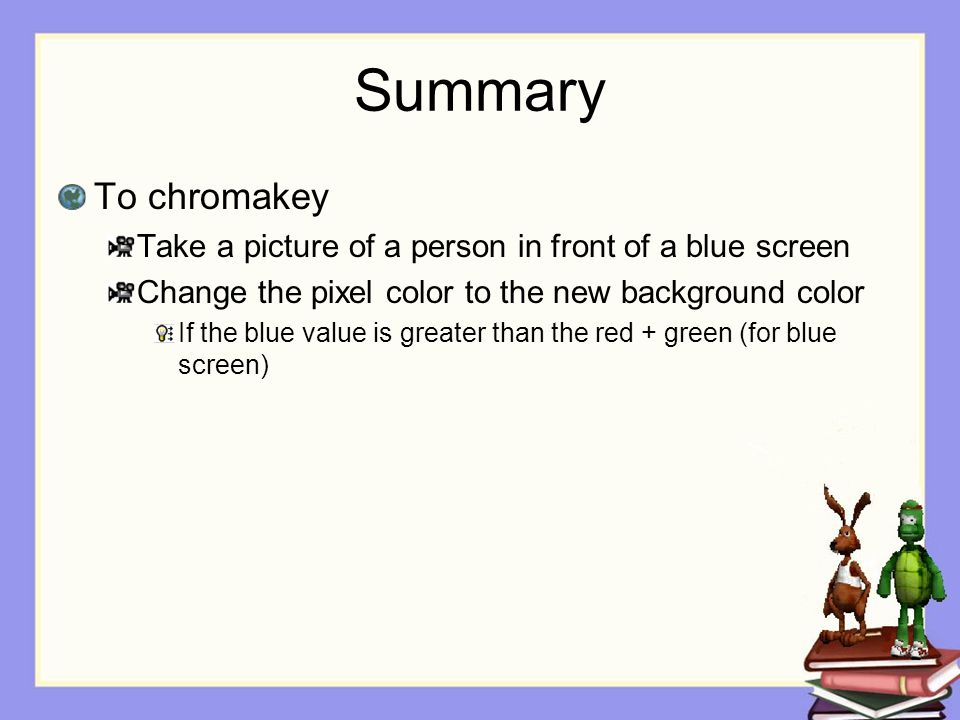 Summary

To chromakey

Take a picture of a person in front of a blue screen

Change the pixel color to the new background color

If the blue value is greater than the red + green (for blue screen)